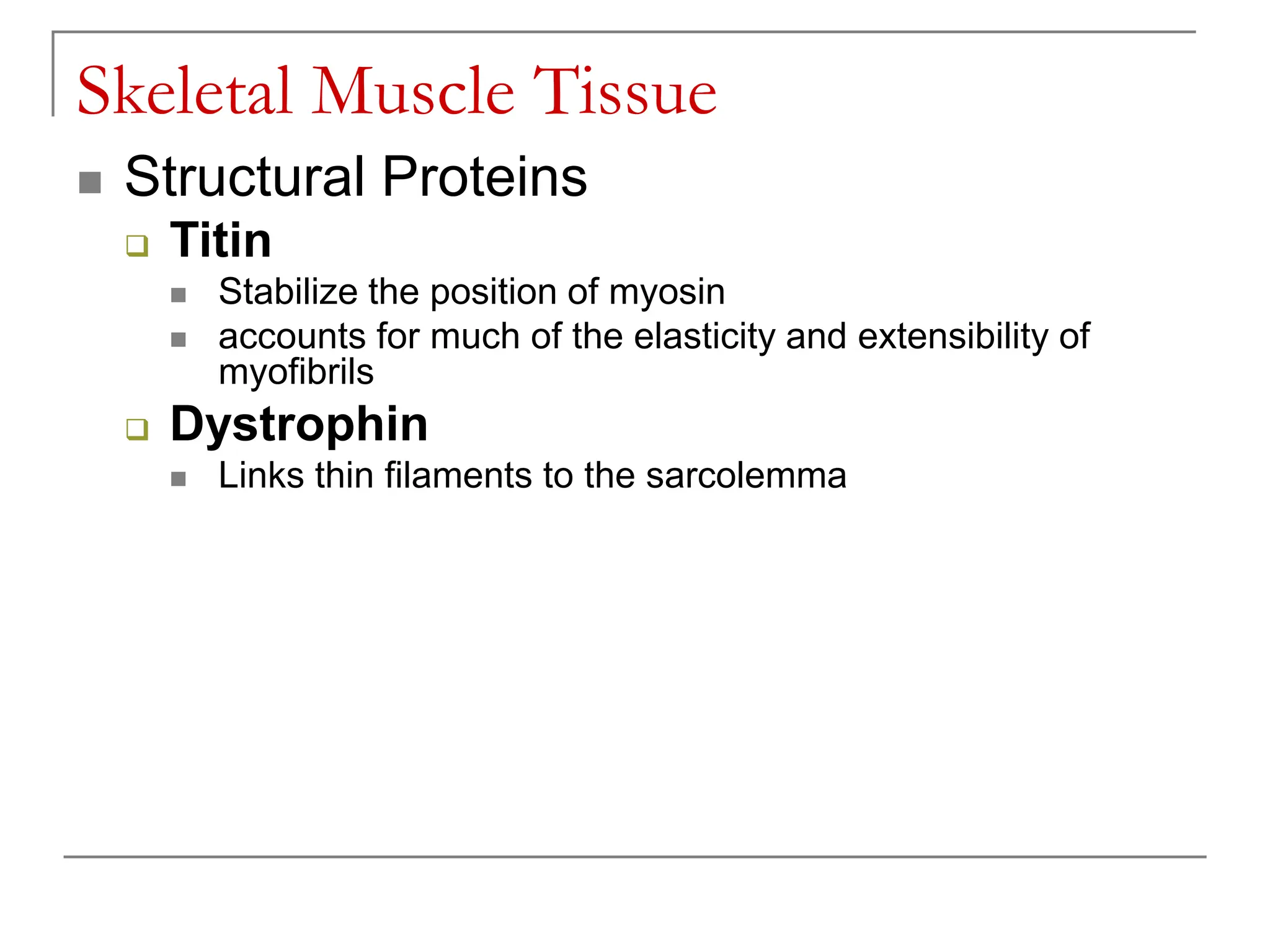 Skeletal Muscle Tissue

Structural Proteins

Titin

Stabilize the position of myosin

accounts for much of the elasticity and extensibility of myofibrils

Dystrophin

Links thin filaments to the sarcolemma